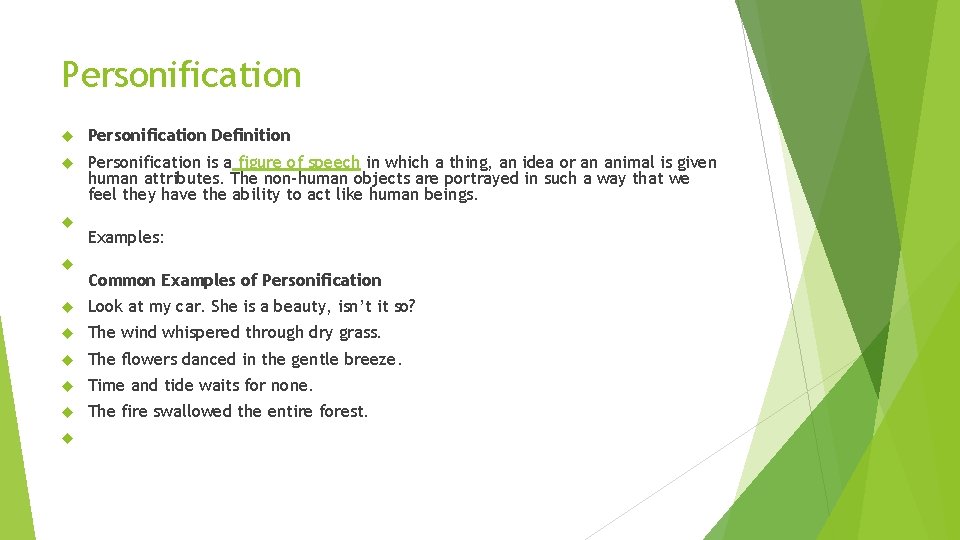 Personification

Personification Definition

Personification is a figure of speech in which a thing, an idea or an animal is given human attributes. The non-human objects are portrayed in such a way that we feel they have the ability to act like human beings.

Examples:

Common Examples of Personification

Look at my car. She is a beauty, isn't it so?

The wind whispered through dry grass.

The flowers danced in the gentle breeze.

Time and tide waits for none.

The fire swallowed the entire forest.